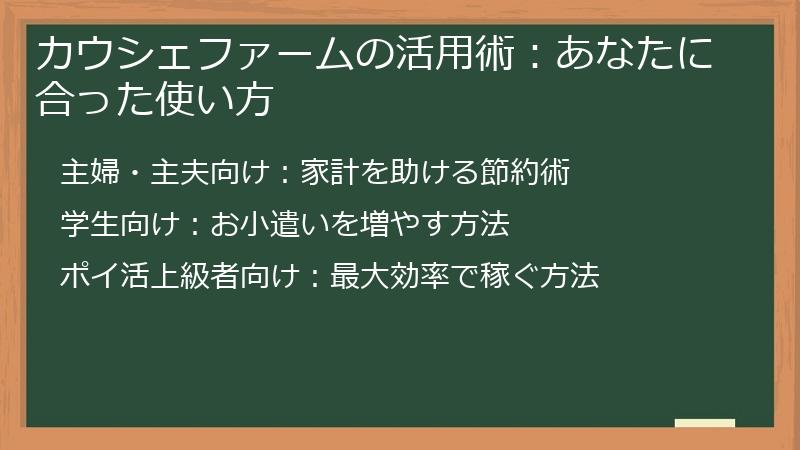 カウシェファームの活用術：あなたに合った使い方

主婦・主夫向け：家計を助ける節約術

学生向け：お小遣いを増やす方法

ポイ活上級者向け：最大効率で稼ぐ方法